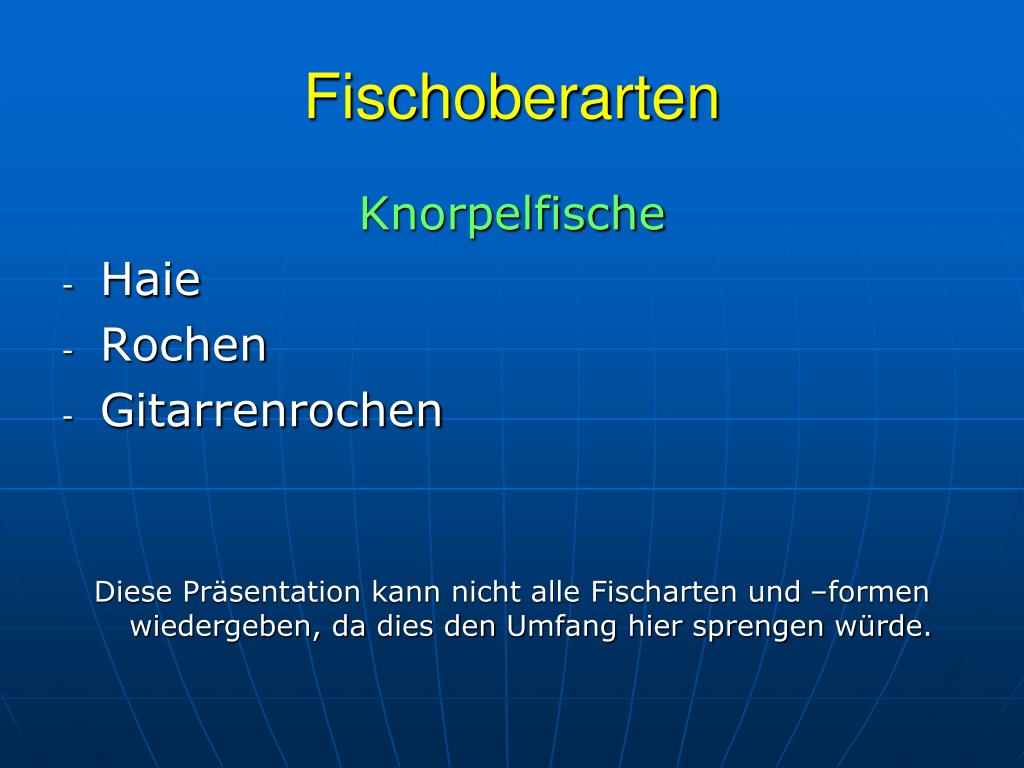 Fischoberarten

Knorpelfische

- Haie
- Rochen
- Gitarrenrochen

Diese Präsentation kann nicht alle Fischarten und –formen wiedergeben, da dies den Umfang hier sprengen würde.